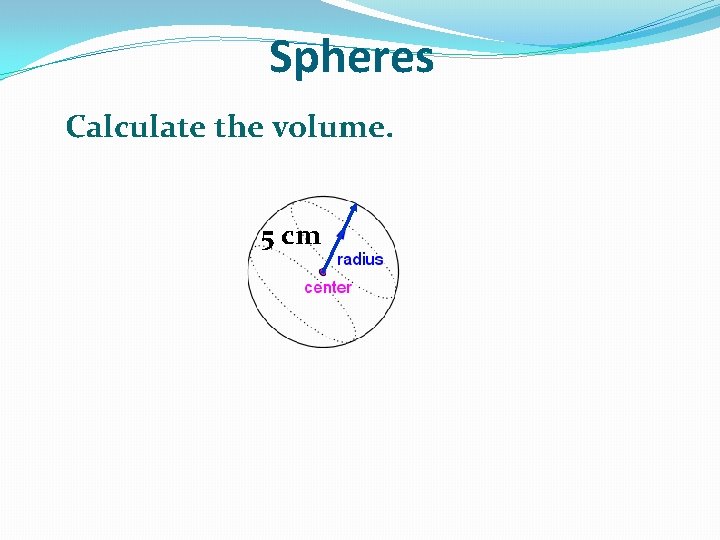 Spheres

Calculate the volume.

5 cm

radius

center